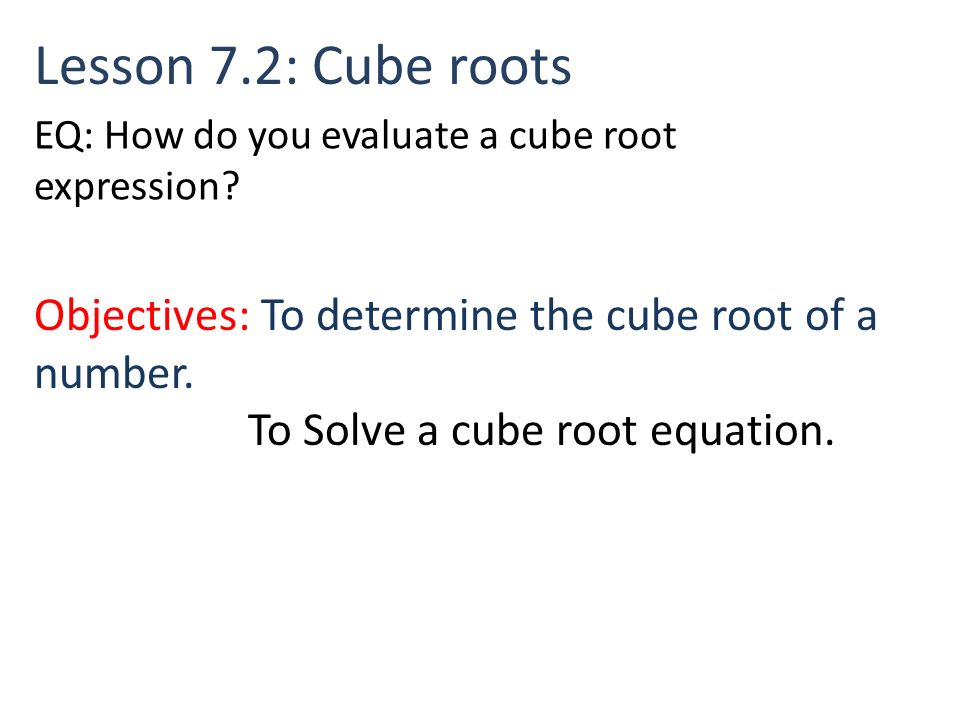 Lesson 7.2: Cube roots

EQ: How do you evaluate a cube root expression?

Objectives: To determine the cube root of a number.

To Solve a cube root equation.